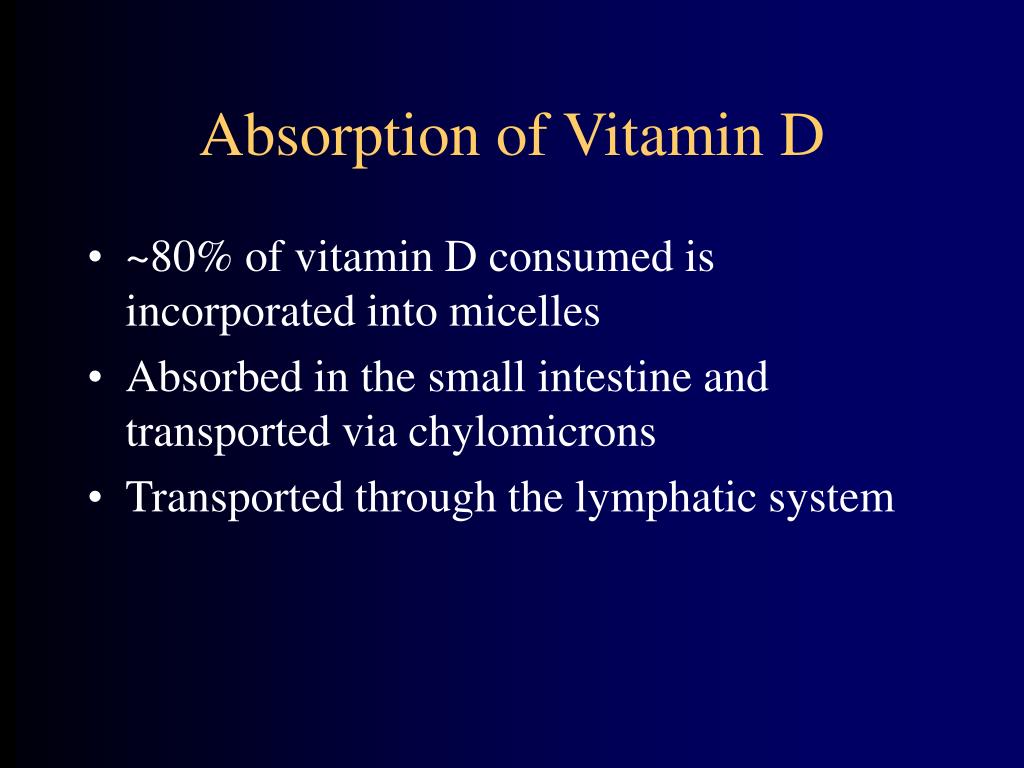 Absorption of Vitamin D

• ~80% of vitamin D consumed is incorporated into micelles
• Absorbed in the small intestine and transported via chylomicrons
• Transported through the lymphatic system